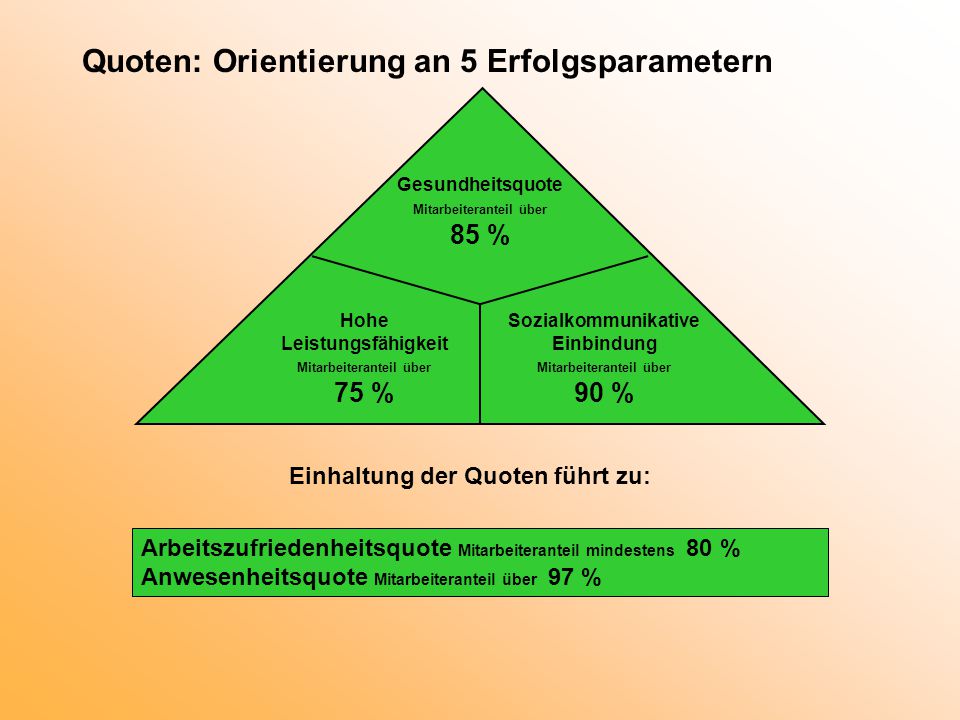 Quoten: Orientierung an 5 Erfolgsparametern

Gesundheitsquote
Mitarbeiteranteil über
85 %

Hohe Leistungsfähigkeit
Mitarbeiteranteil über
75 %

Sozialkommunikative Einbindung
Mitarbeiteranteil über
90 %

Einhaltung der Quoten führt zu:

Arbeitszufriedenheitsquote Mitarbeiteranteil mindestens 80 %
Anwesenheitsquote Mitarbeiteranteil über 97 %